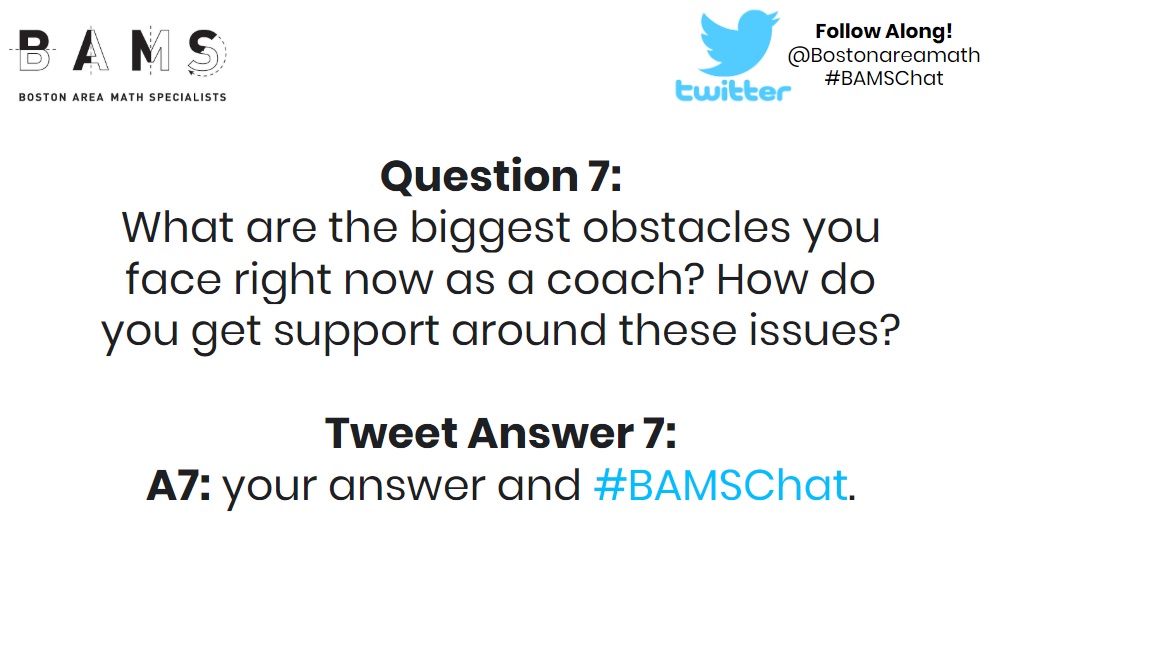 BAMS
BOSTON AREA MATH SPECIALISTS

twitter

Follow Along!
@Bostonareamath
#BAMSChat

Question 7:
What are the biggest obstacles you face right now as a coach? How do you get support around these issues?

Tweet Answer 7:
A7: your answer and #BAMSChat.